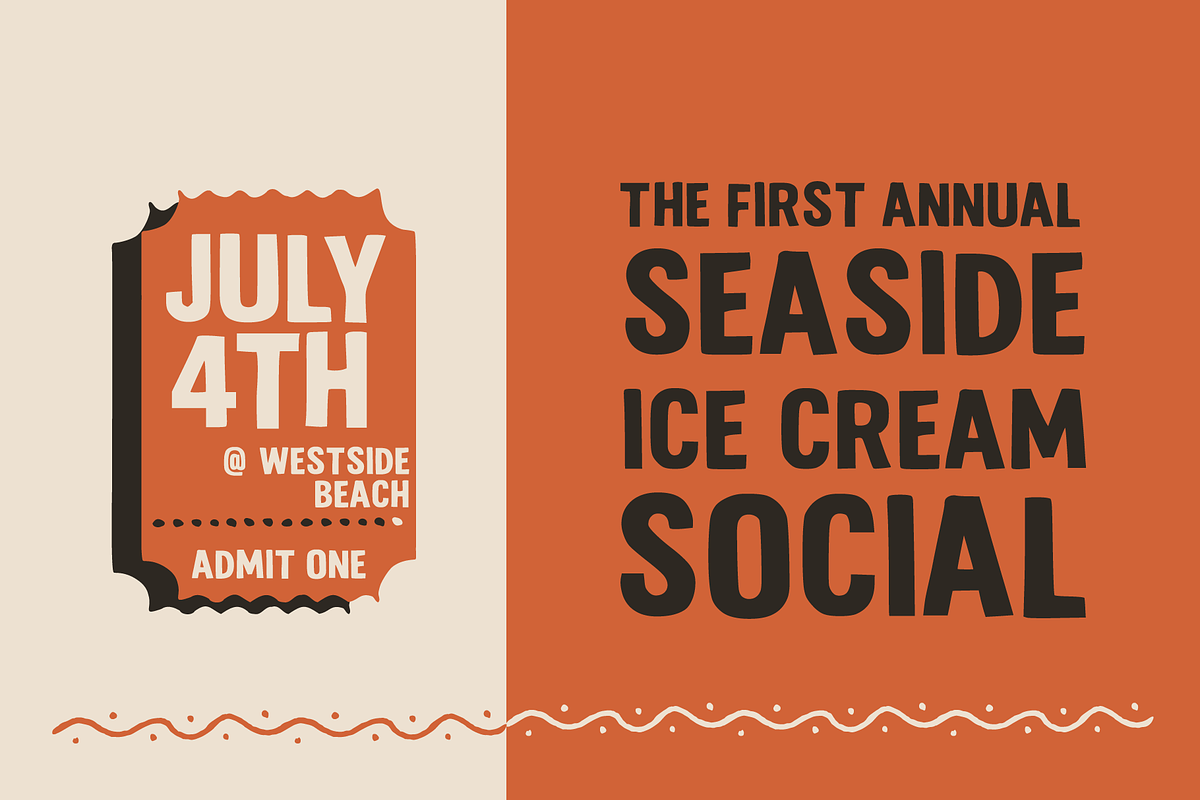 JULY 4TH
@ WESTSIDE BEACH
ADMIT ONE

THE FIRST ANNUAL
SEASIDE
ICE CREAM
SOCIAL